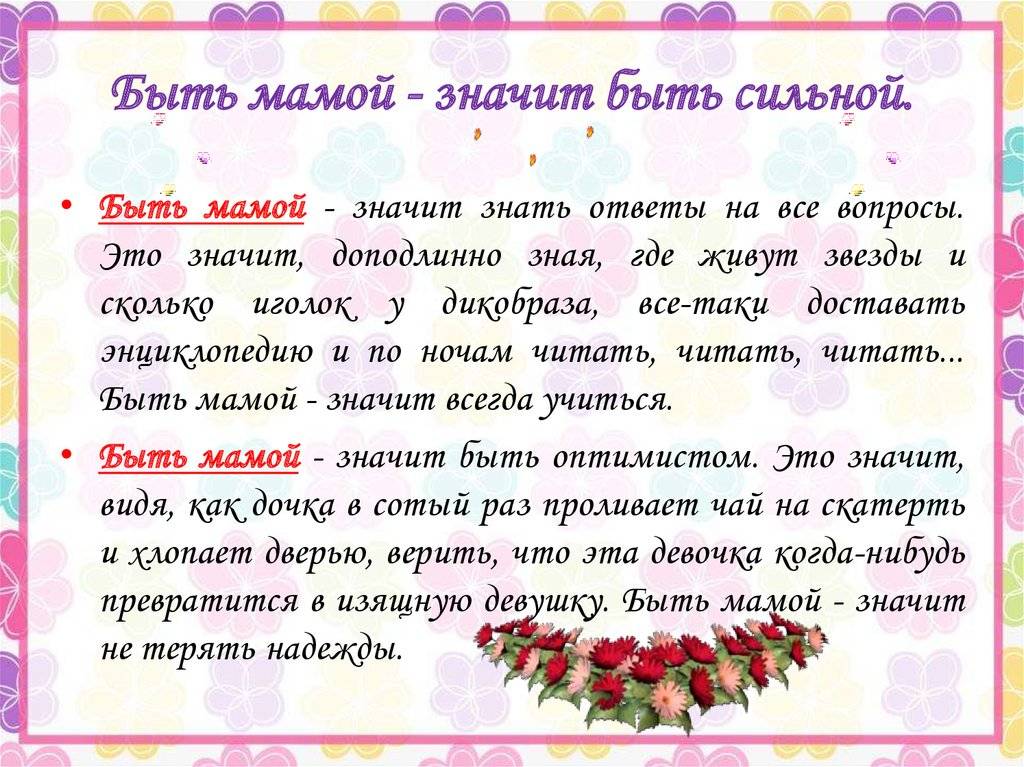 Быть мамой - значит быть сильной.

• Быть мамой - значит знать ответы на все вопросы. Это значит, доподлинно зная, где живут звезды и сколько иголок у дикобраза, все-таки доставать энциклопедию и по ночам читать, читать, читать... Быть мамой - значит всегда учиться.

• Быть мамой - значит быть оптимистом. Это значит, видя, как дочка в сотый раз проливает чай на скатерть и хлопает дверью, верить, что эта девочка когда-нибудь превратится в изящную девушку. Быть мамой - значит не терять надежды.